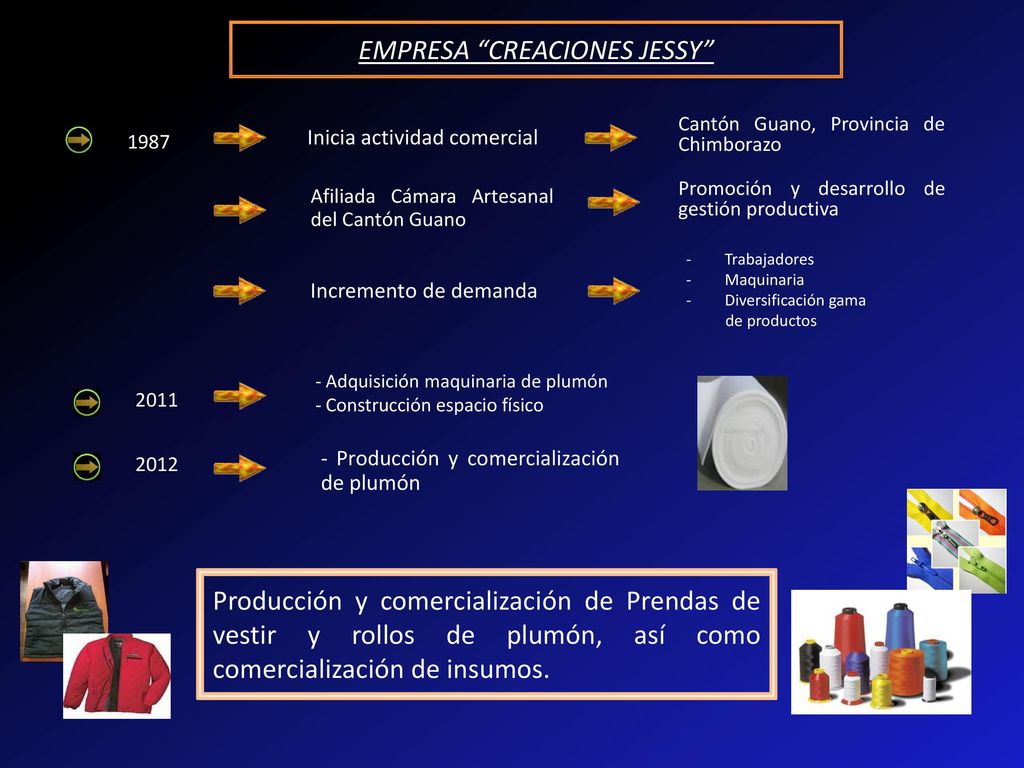 EMPRESA “CREACIONES JESSY”

1987

Inicia actividad comercial

Cantón Guano, Provincia de Chimborazo

Afiliada Cámara Artesanal del Cantón Guano

Promoción y desarrollo de gestión productiva

Incremento de demanda

- Trabajadores
- Maquinaria
- Diversificación gama de productos

2011

- Adquisición maquinaria de plumón
- Construcción espacio físico

2012

- Producción y comercialización de plumón

Producción y comercialización de Prendas de vestir y rollos de plumón, así como comercialización de insumos.